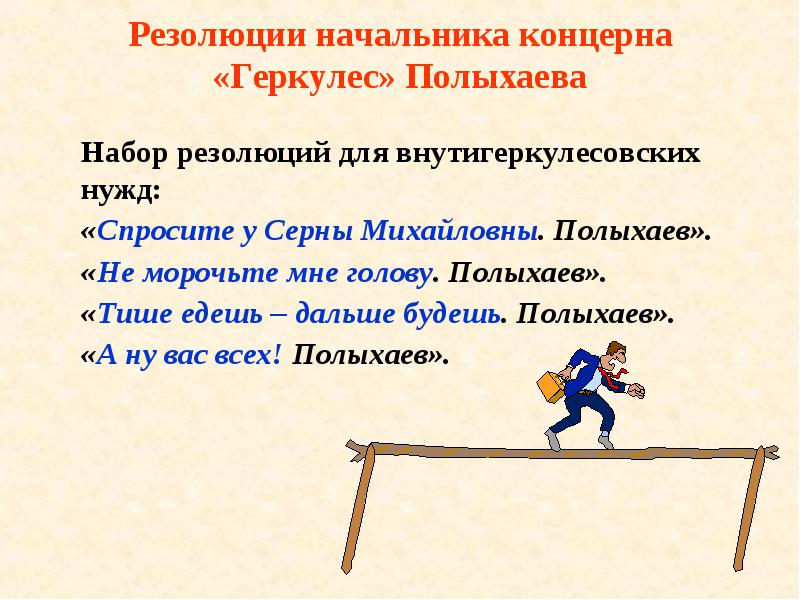 Резолюции начальника концерна «Геркулес» Полыхаева

Набор резолюций для внутигеркулесовских нужд:
«Спросите у Серны Михайловны. Полыхаев».
«Не морочьте мне голову. Полыхаев».
«Тише едешь – дальше будешь. Полыхаев».
«А ну вас всех! Полыхаев».